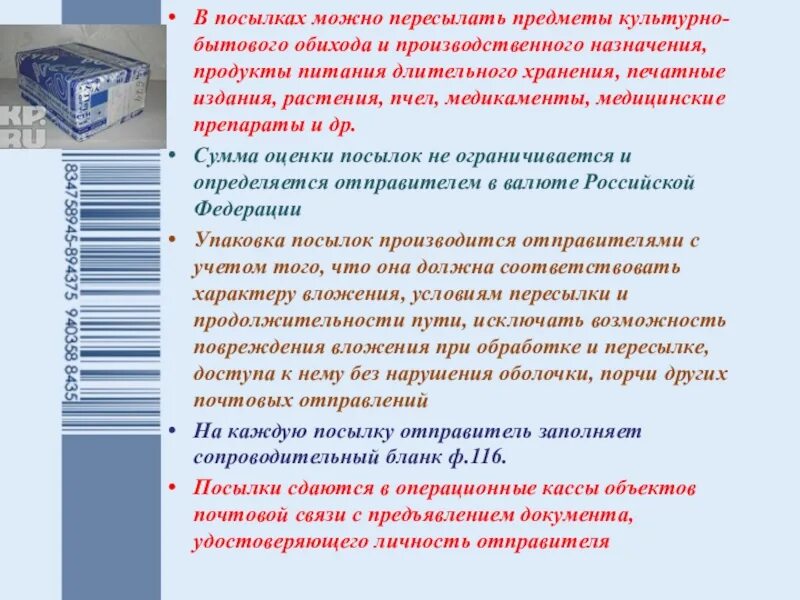 KP.RU

8347 58945-894375 940358 8435

• В посылках можно пересылать предметы культурно-бытового обихода и производственного назначения, продукты питания длительного хранения, печатные издания, растения, пчел, медикаменты, медицинские препараты и др.

• Сумма оценки посылок не ограничивается и определяется отправителем в валюте Российской Федерации

• Упаковка посылок производится отправителями с учетом того, что она должна соответствовать характеру вложения, условиям пересылки и продолжительности пути, исключать возможность повреждения вложения при обработке и пересылке, доступа к нему без нарушения оболочки, порчи других почтовых отправлений

• На каждую посылку отправитель заполняет сопроводительный бланк ф.116.

• Посылки сдаются в операционные кассы объектов почтовой связи с предъявлением документа, удостоверяющего личность отправителя